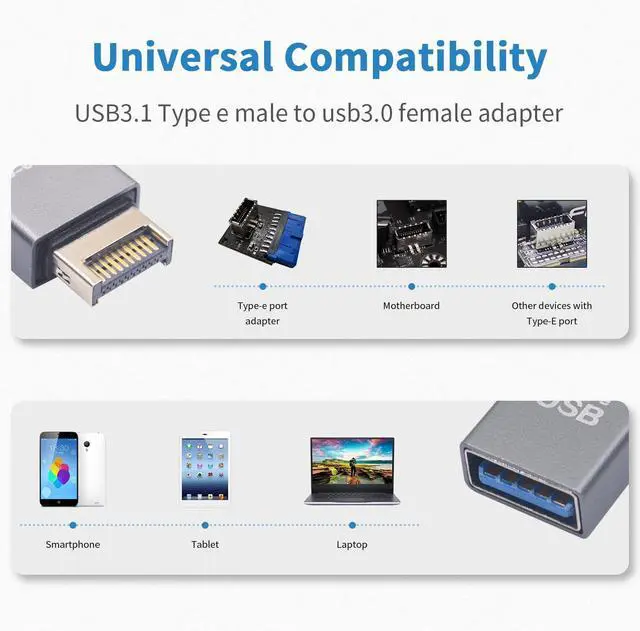 Universal Compatibility

USB3.1 Type e male to usb3.0 female adapter

Type-e port adapter

Motherboard

Other devices with Type-E port

USB

Smartphone

Tablet

Laptop